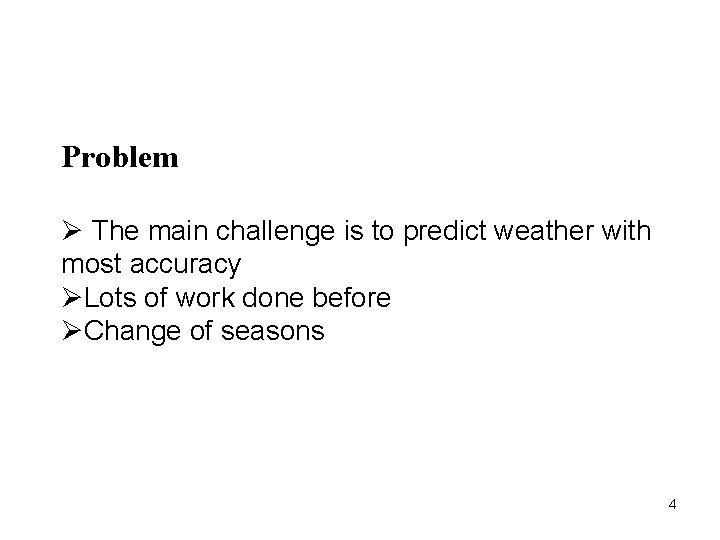 Problem

➢ The main challenge is to predict weather with most accuracy
➢Lots of work done before
➢Change of seasons

4